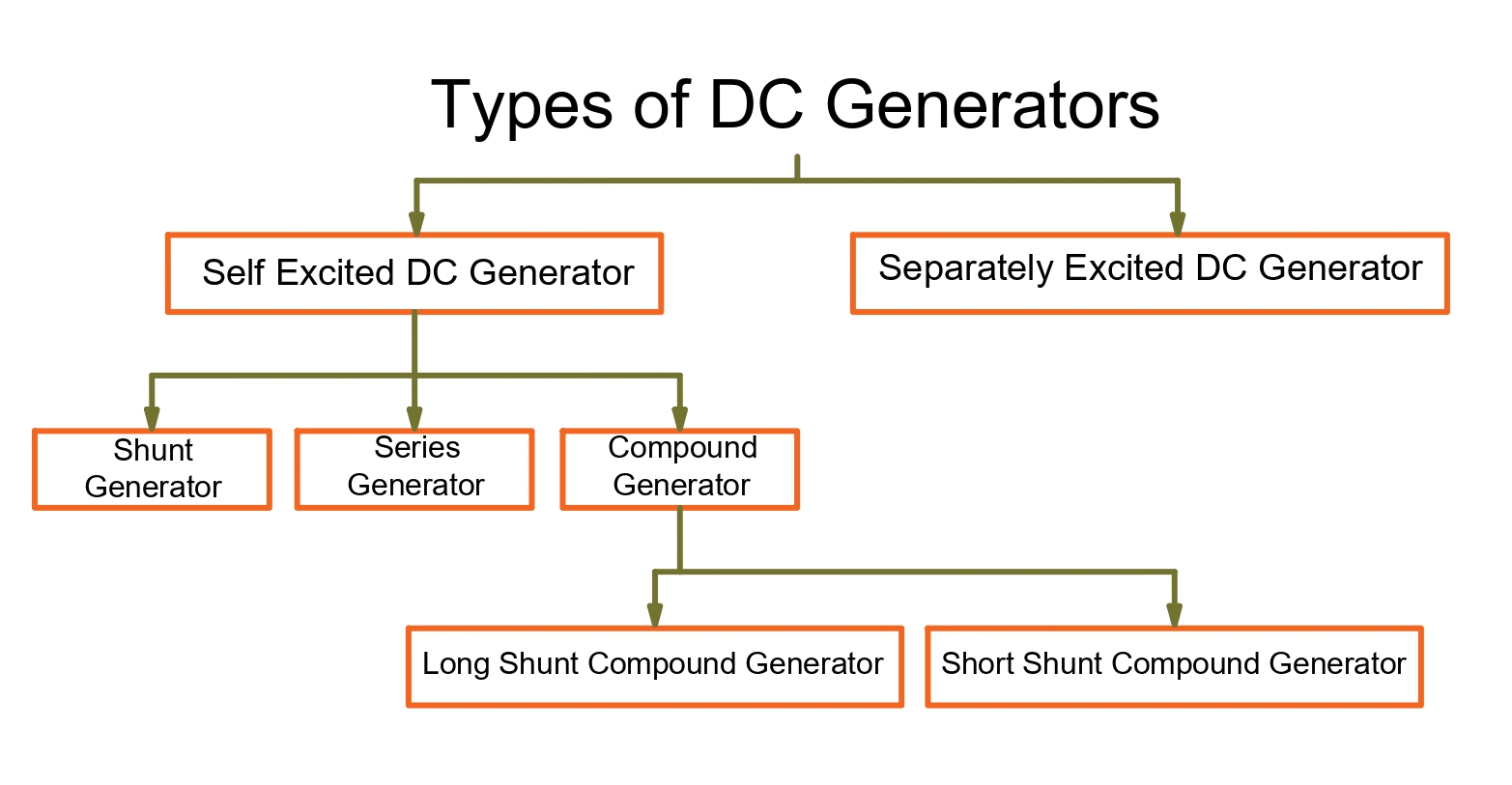 Types of DC Generators

Self Excited DC Generator

Separately Excited DC Generator

Shunt Generator

Series Generator

Compound Generator

Long Shunt Compound Generator

Short Shunt Compound Generator